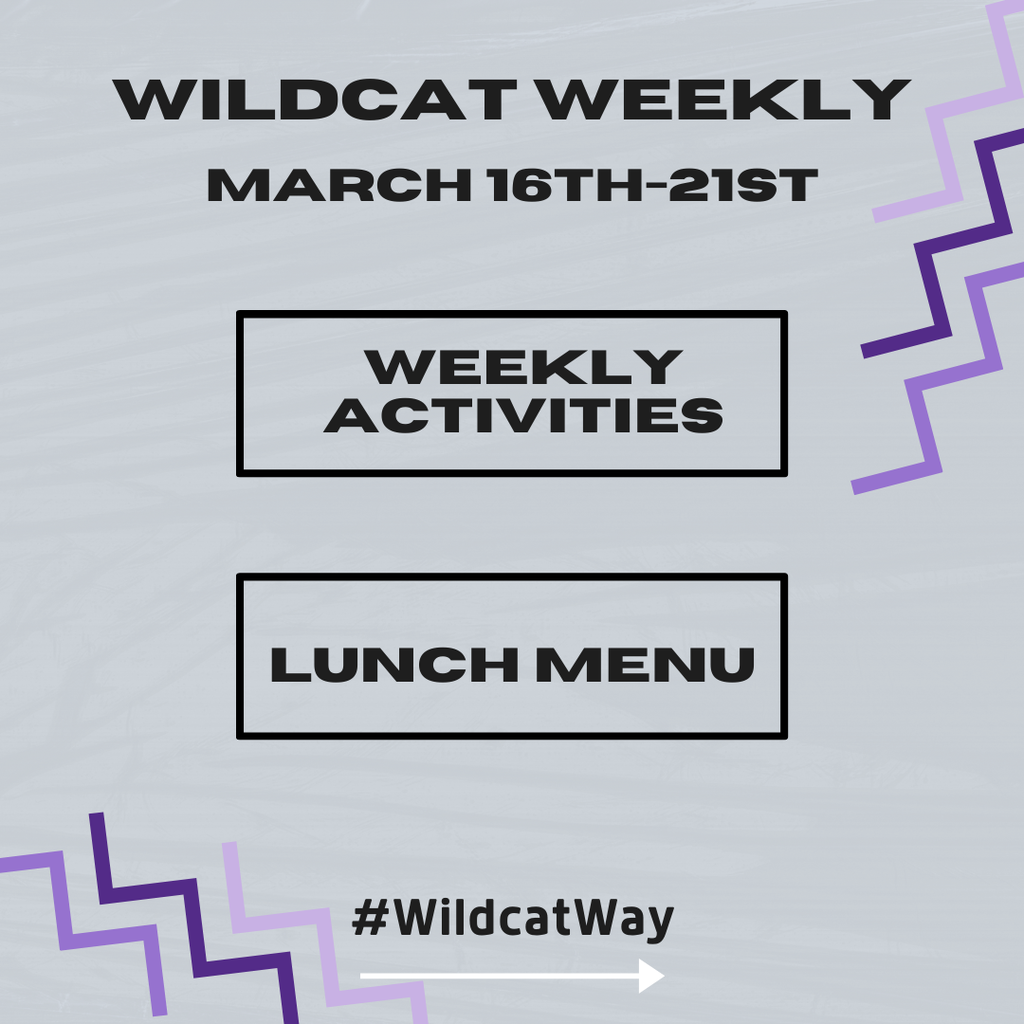 WILDCAT WEEKLY
MARCH 16TH-21ST

WEEKLY ACTIVITIES

LUNCH MENU

#WildcatWay